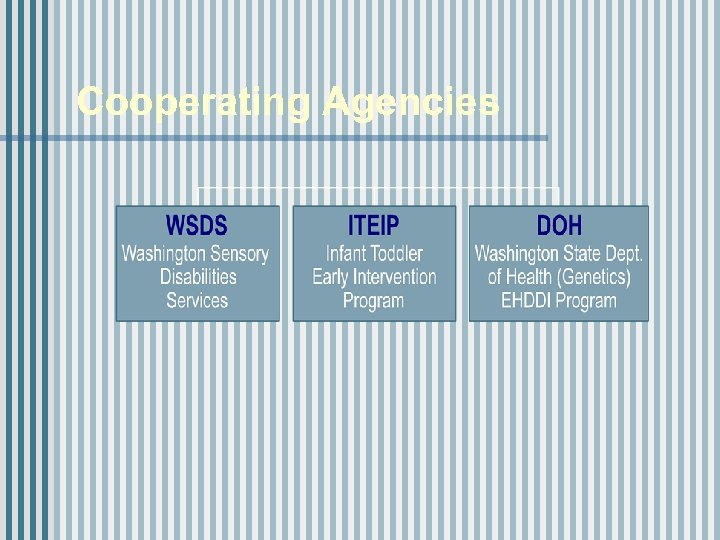 Cooperating Agencies

WSDS
Washington Sensory Disabilities Services

ITEIP
Infant Toddler Early Intervention Program

DOH
Washington State Dept. of Health (Genetics) EHDDI Program